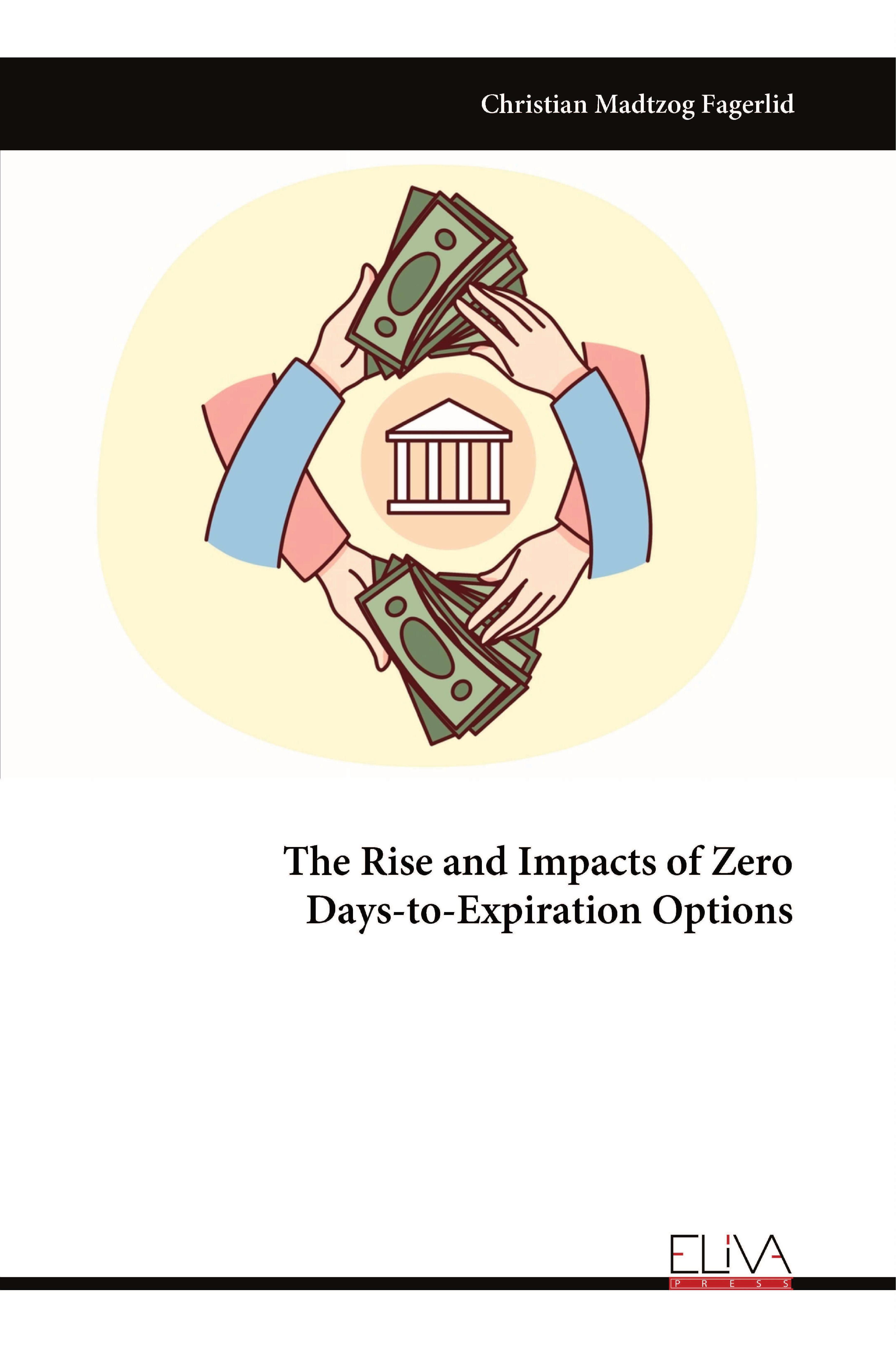 Christian Madtzog Fagerlid

The Rise and Impacts of Zero Days-to-Expiration Options

ELIVA
PRESS